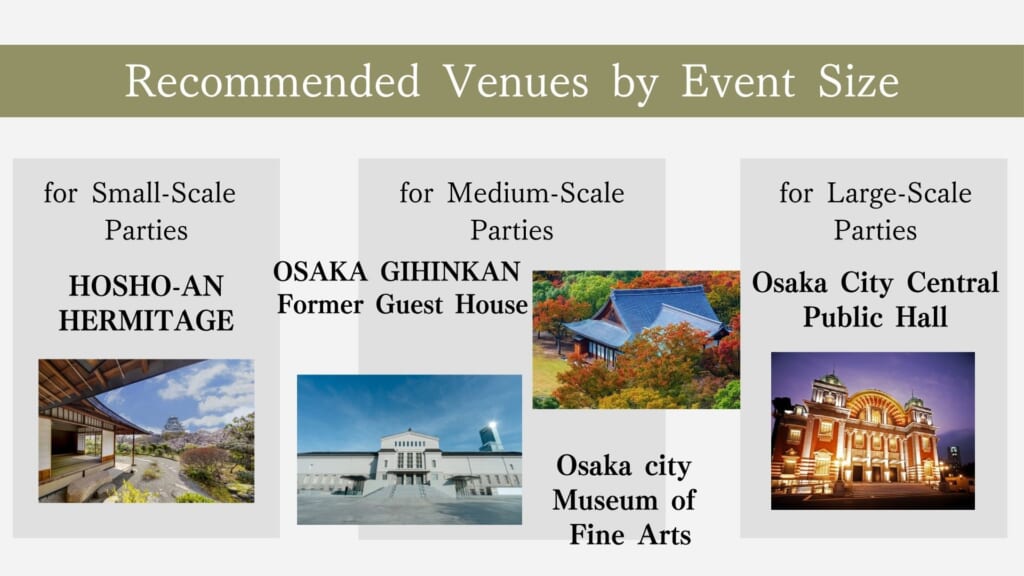 Recommended Venues by Event Size

for Small-Scale Parties

HOSHO-AN HERMITAGE

for Medium-Scale Parties

OSAKA GIHINKAN Former Guest House

Osaka city Museum of Fine Arts

for Large-Scale Parties

Osaka City Central Public Hall